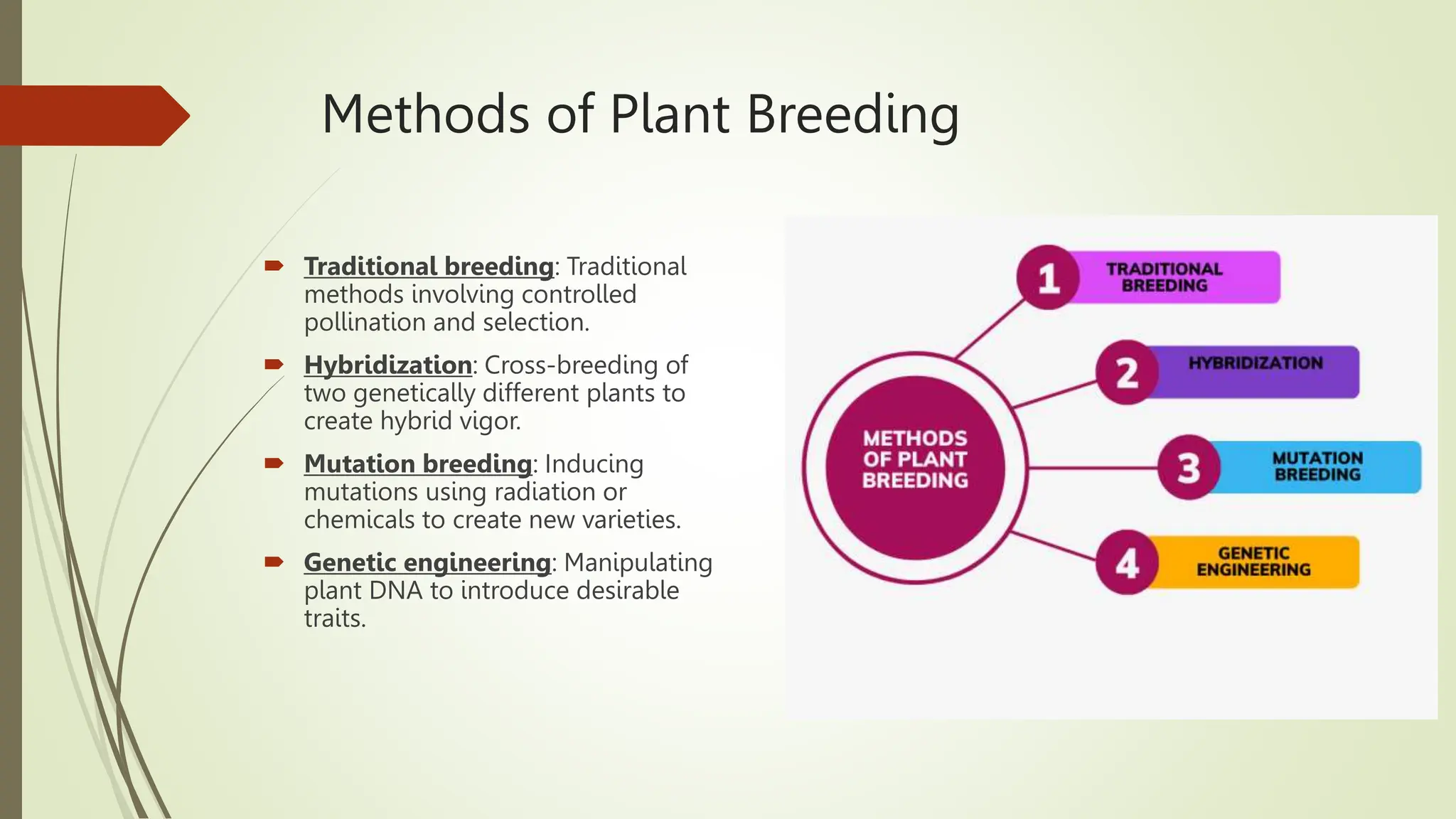 Methods of Plant Breeding

Traditional breeding: Traditional methods involving controlled pollination and selection.

Hybridization: Cross-breeding of two genetically different plants to create hybrid vigor.

Mutation breeding: Inducing mutations using radiation or chemicals to create new varieties.

Genetic engineering: Manipulating plant DNA to introduce desirable traits.

METHODS OF PLANT BREEDING

1 TRADITIONAL BREEDING

2 HYBRIDIZATION

3 MUTATION BREEDING

4 GENETIC ENGINEERING